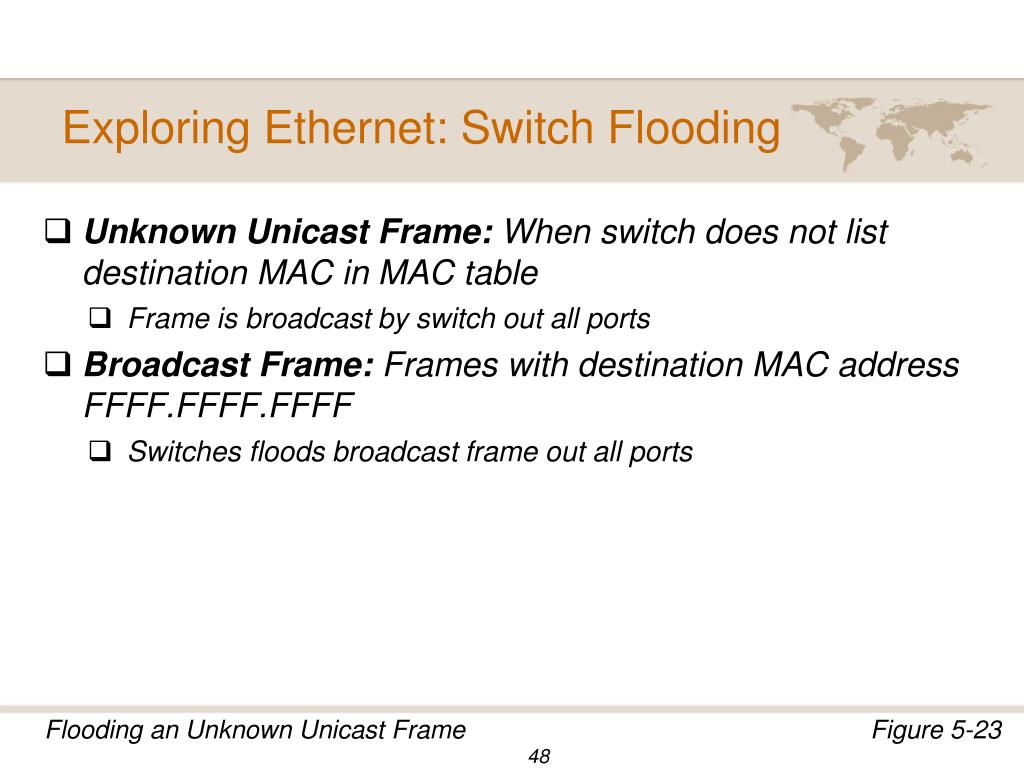 Exploring Ethernet: Switch Flooding

❑ Unknown Unicast Frame: When switch does not list destination MAC in MAC table

❑ Frame is broadcast by switch out all ports

❑ Broadcast Frame: Frames with destination MAC address FFFF.FFFF.FFFF

❑ Switches floods broadcast frame out all ports

Flooding an Unknown Unicast Frame

Figure 5-23

48